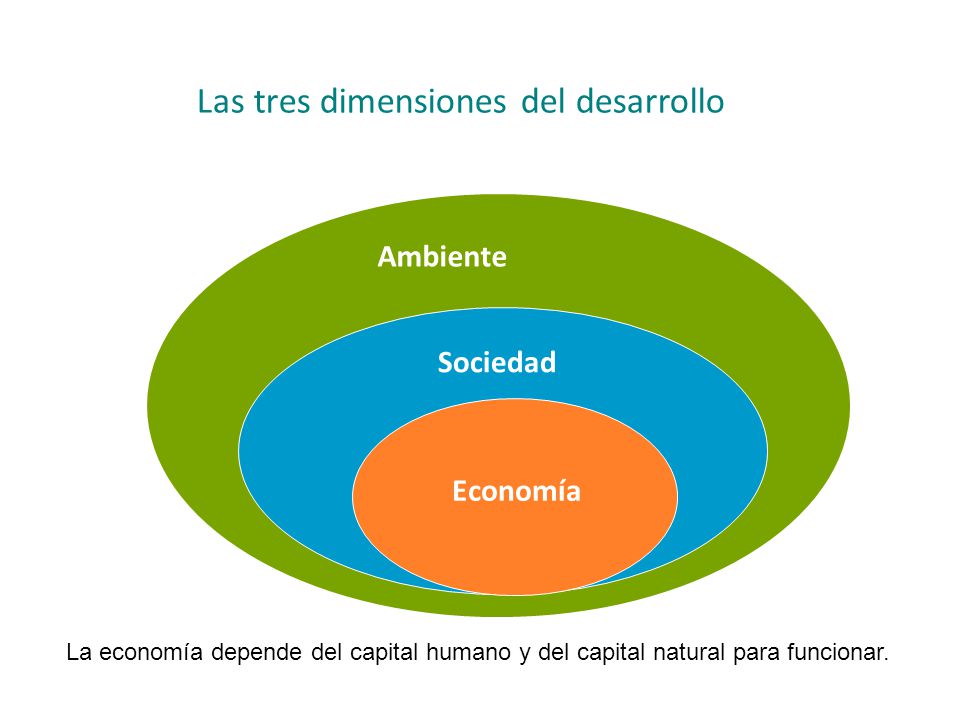 Las tres dimensiones del desarrollo

Ambiente

Sociedad

Economía

La economía depende del capital humano y del capital natural para funcionar.